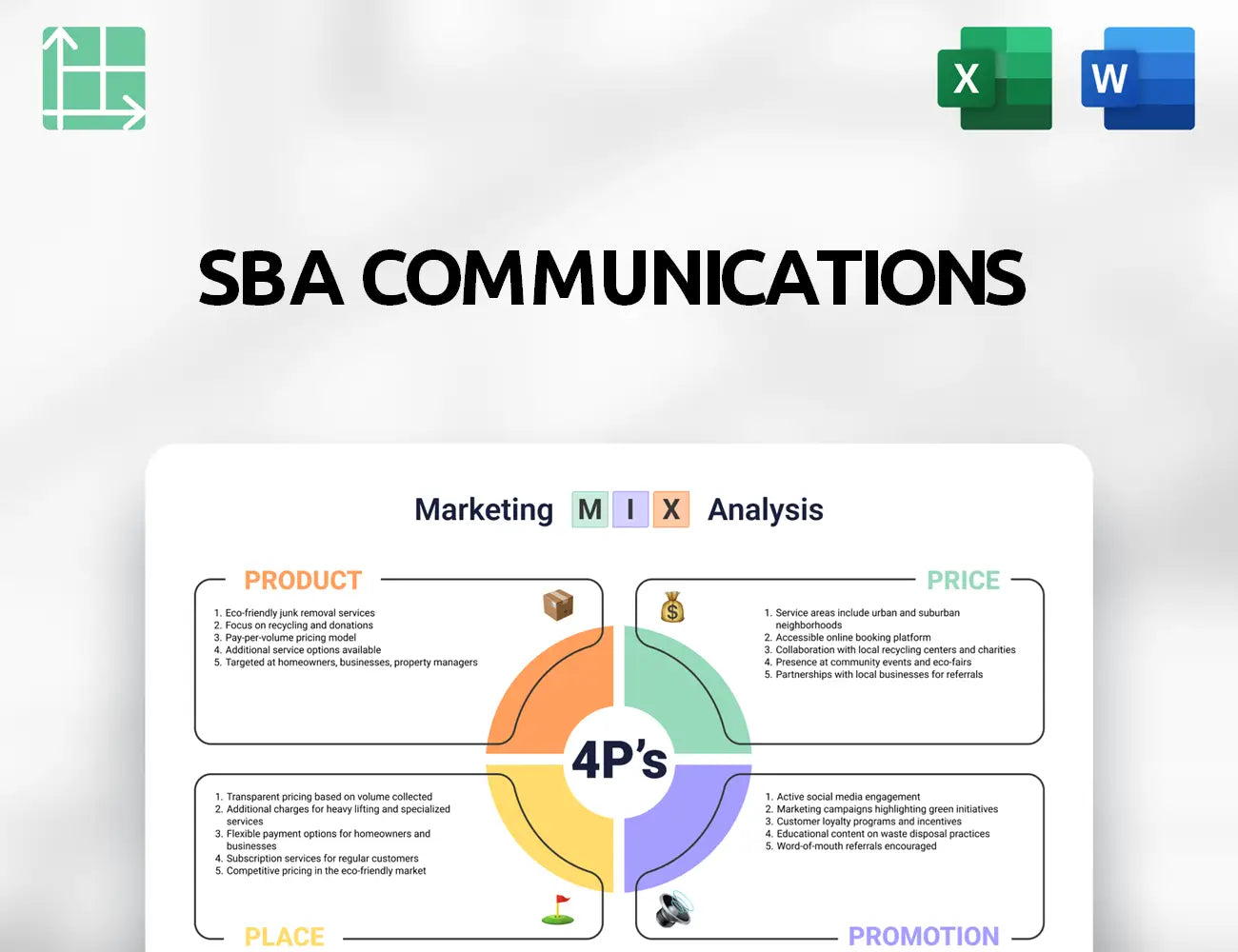 X

W

SBA COMMUNICATIONS

Marketing M I X Analysis

PRODUCT

1. Eco-friendly junk removal services
2. Focus on recycling and donations
3. Pay-per-volume pricing model
4. Additional service options available
5. Targeted at homeowners, businesses, property managers

PRICE

1. Service areas include urban and suburban neighborhoods
2. Accessible online booking platform
3. Collaboration with local recycling centers and charities
4. Presence at community events and eco-fairs
5. Partnerships with local businesses for referrals

4P's

1. Transparent pricing based on volume collected
2. Additional charges for heavy lifting and specialized services
3. Flexible payment options for homeowners and businesses
4. Subscription services for regular customers
5. Competitive pricing in the eco-friendly market

PLACE

1. Active social media engagement
2. Marketing campaigns highlighting green initiatives
3. Customer loyalty programs and incentives
4. Educational content on waste disposal practices
5. Word-of-mouth referrals encouraged

PROMOTION